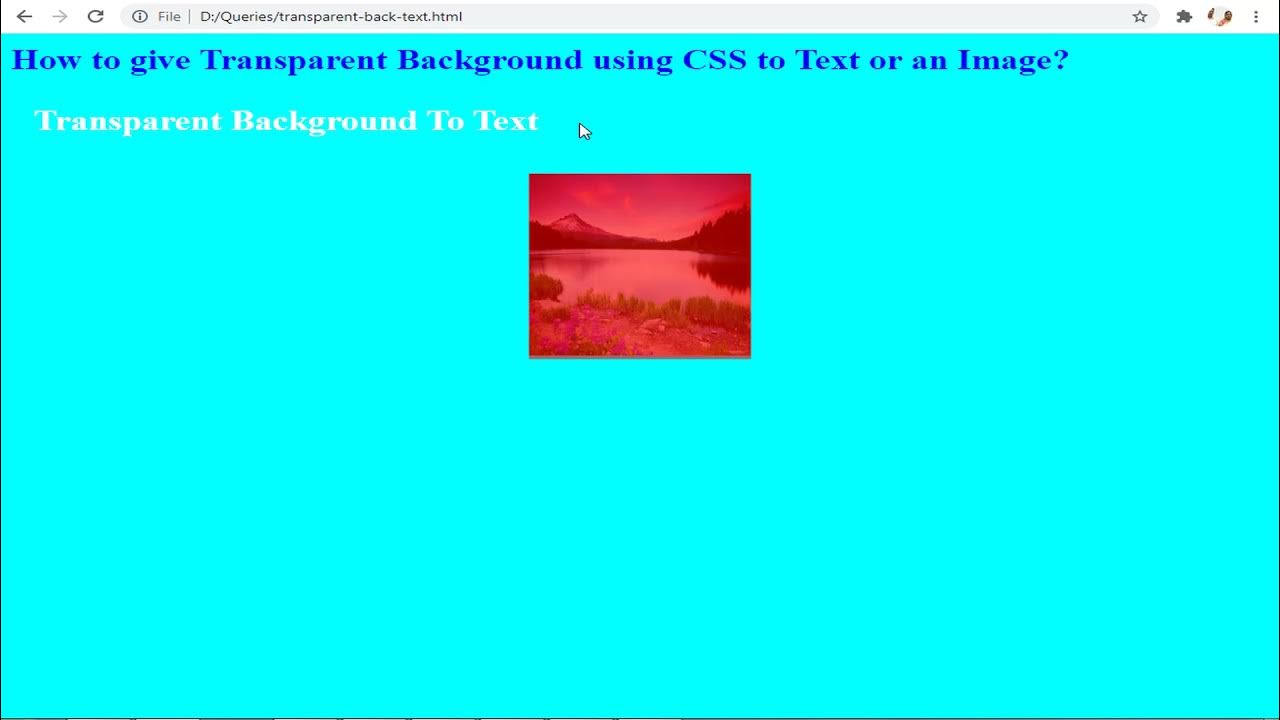 File | D:/Queries/transparent-back-text.html

How to give Transparent Background using CSS to Text or an Image?

Transparent Background To Text